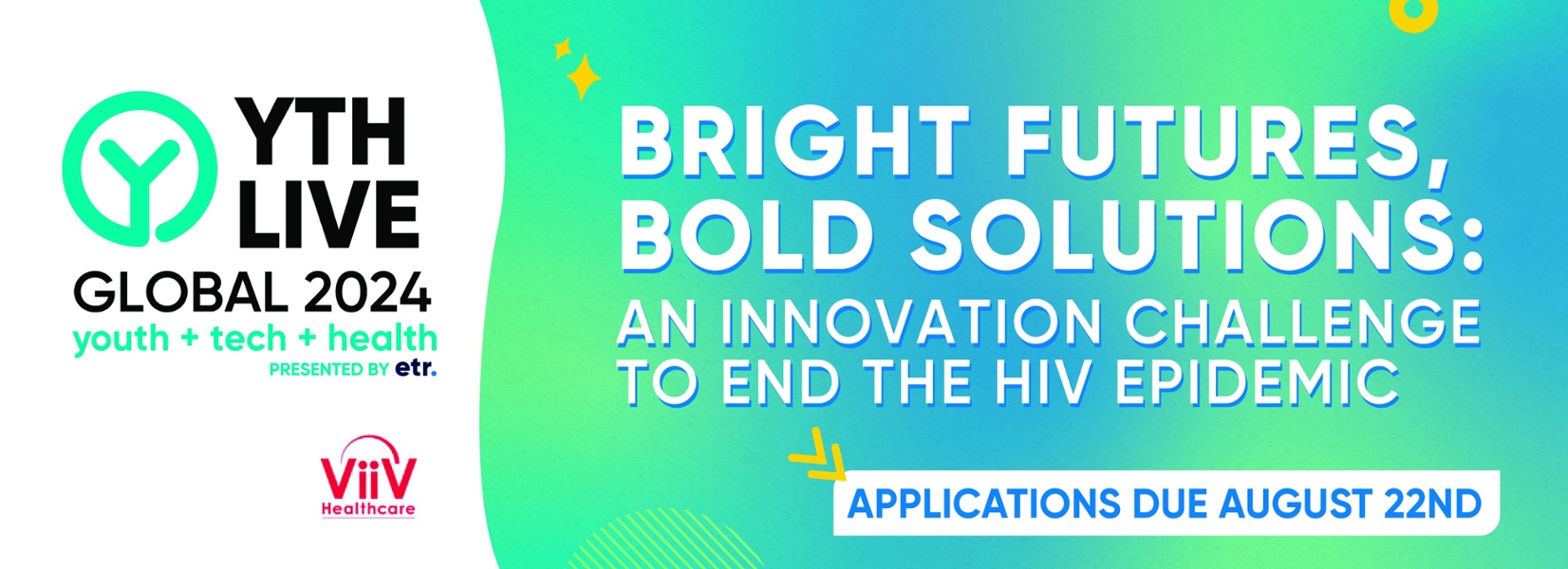 YTH LIVE
GLOBAL 2024
youth + tech + health
PRESENTED BY etr.

ViiV Healthcare

BRIGHT FUTURES, BOLD SOLUTIONS:
AN INNOVATION CHALLENGE TO END THE HIV EPIDEMIC

APPLICATIONS DUE AUGUST 22ND